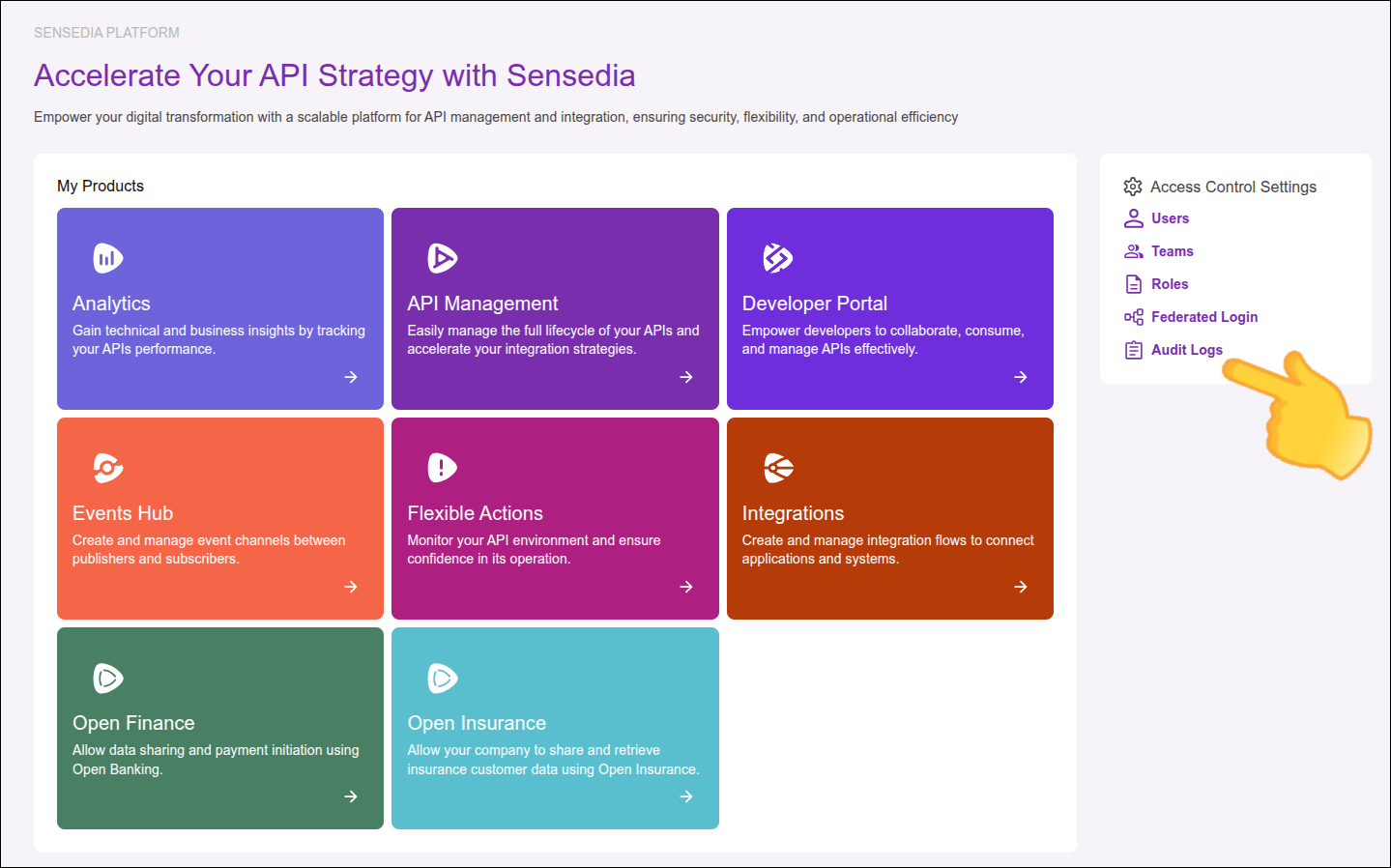 SENSEDIA PLATFORM

Accelerate Your API Strategy with Sensedia

Empower your digital transformation with a scalable platform for API management and integration, ensuring security, flexibility, and operational efficiency

My Products

Analytics
Gain technical and business insights by tracking your APIs performance.

API Management
Easily manage the full lifecycle of your APIs and accelerate your integration strategies.

Developer Portal
Empower developers to collaborate, consume, and manage APIs effectively.

Events Hub
Create and manage event channels between publishers and subscribers.

Flexible Actions
Monitor your API environment and ensure confidence in its operation.

Integrations
Create and manage integration flows to connect applications and systems.

Open Finance
Allow data sharing and payment initiation using Open Banking.

Open Insurance
Allow your company to share and retrieve insurance customer data using Open Insurance.

Access Control Settings
Users
Teams
Roles
Federated Login
Audit Logs